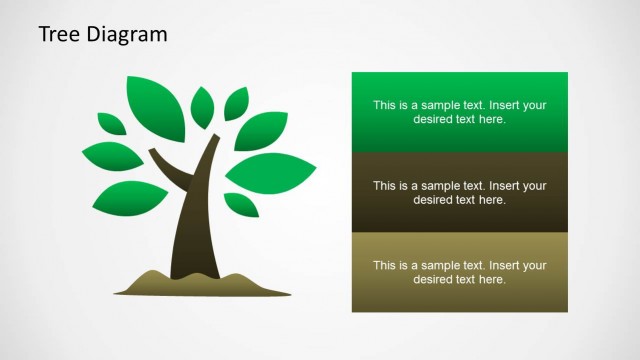 Tree Diagram

This is a sample text. Insert your desired text here.

This is a sample text. Insert your desired text here.

This is a sample text. Insert your desired text here.